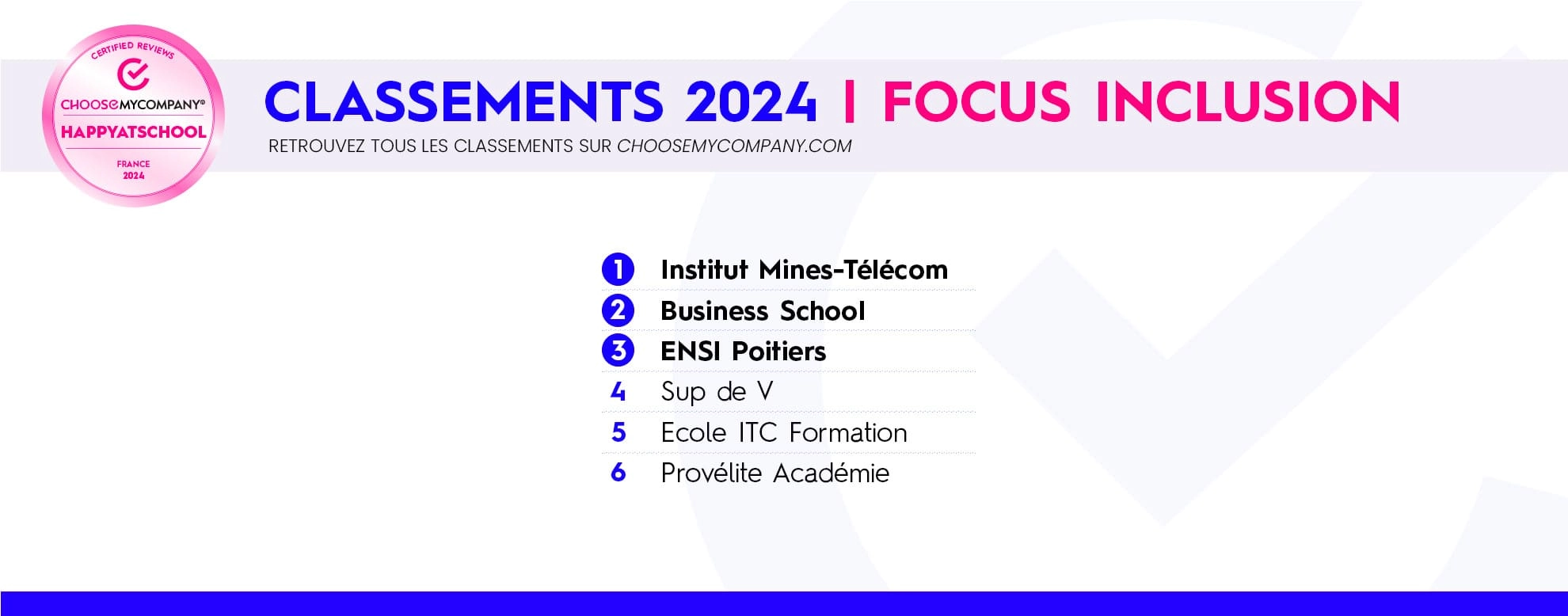 CERTIFIED REVIEWS
CHOOSEMYCOMPANY®
HAPPYATSCHOOL
FRANCE
2024

CLASSEMENTS 2024 | FOCUS INCLUSION
RETROUVEZ TOUS LES CLASSEMENTS SUR CHOOSEMYCOMPANY.COM

1 Institut Mines-Télécom
2 Business School
3 ENSI Poitiers
4 Sup de V
5 Ecole ITC Formation
6 Provélite Académie